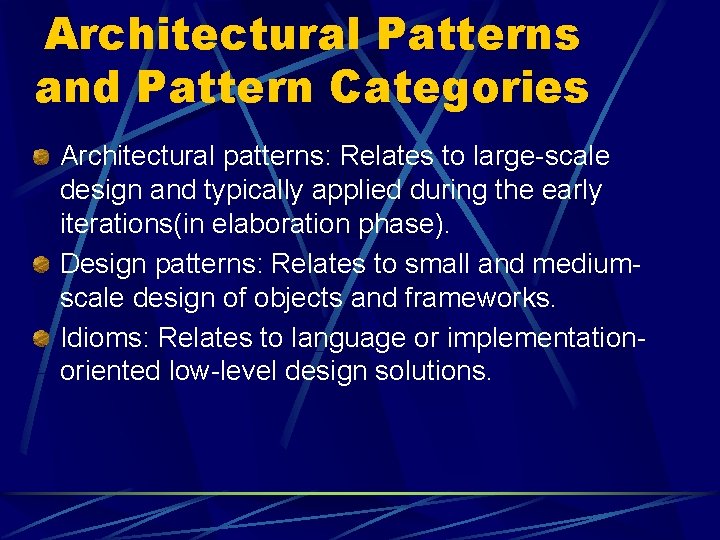 Architectural Patterns and Pattern Categories

Architectural patterns: Relates to large-scale design and typically applied during the early iterations(in elaboration phase).

Design patterns: Relates to small and medium-scale design of objects and frameworks.

Idioms: Relates to language or implementation-oriented low-level design solutions.